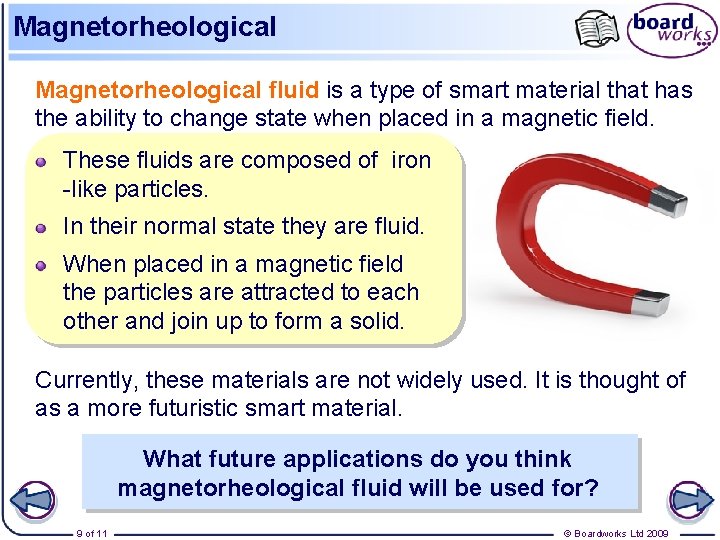 Magnetorheological

board works

Magnetorheological fluid is a type of smart material that has the ability to change state when placed in a magnetic field.

- These fluids are composed of iron -like particles.
- In their normal state they are fluid.
- When placed in a magnetic field the particles are attracted to each other and join up to form a solid.

Currently, these materials are not widely used. It is thought of as a more futuristic smart material.

What future applications do you think magnetorheological fluid will be used for?

9 of 11

© Boardworks Ltd 2009